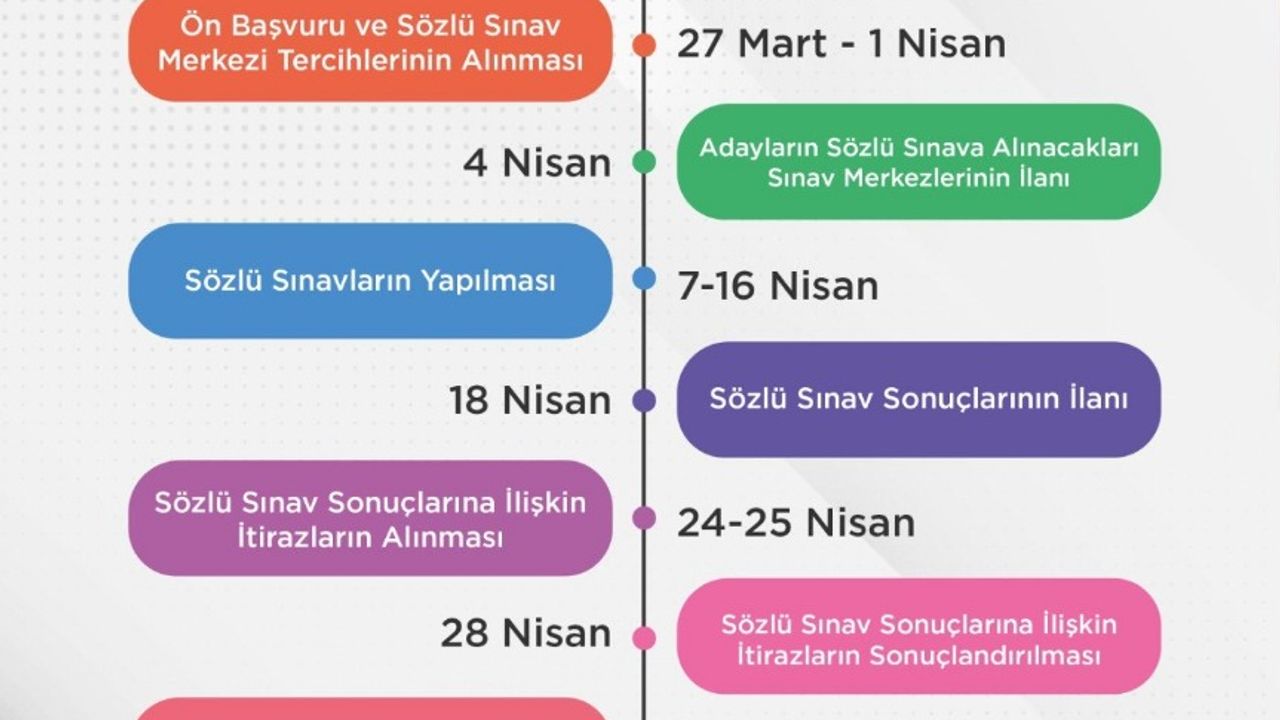 Ön Başvuru ve Sözlü Sınav Merkezi Tercihlerinin Alınması

27 Mart - 1 Nisan

4 Nisan

Adayların Sözlü Sınava Alınacakları Sınav Merkezlerinin İlanı

Sözlü Sınavların Yapılması

7-16 Nisan

18 Nisan

Sözlü Sınav Sonuçlarının İlanı

Sözlü Sınav Sonuçlarına İlişkin İtirazların Alınması

24-25 Nisan

28 Nisan

Sözlü Sınav Sonuçlarına İlişkin İtirazların Sonuçlandırılması